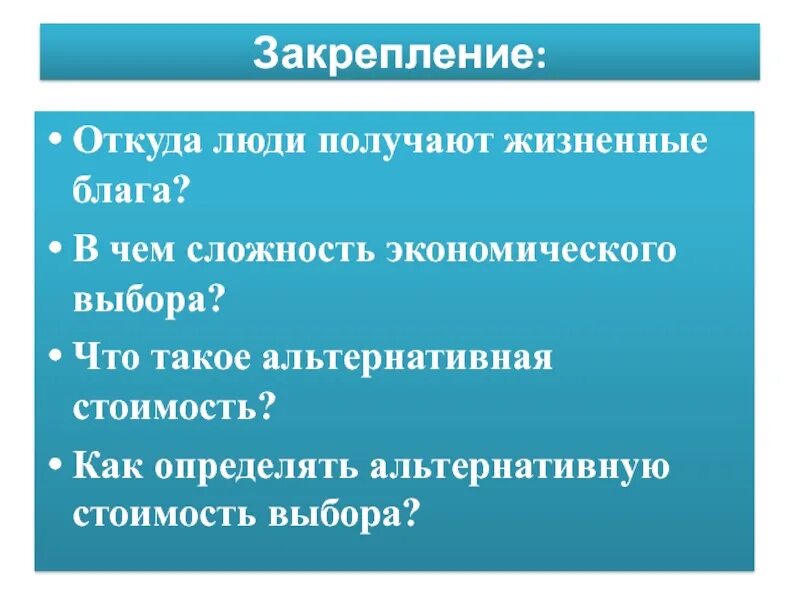 Закрепление:

• Откуда люди получают жизненные блага?
• В чем сложность экономического выбора?
• Что такое альтернативная стоимость?
• Как определять альтернативную стоимость выбора?